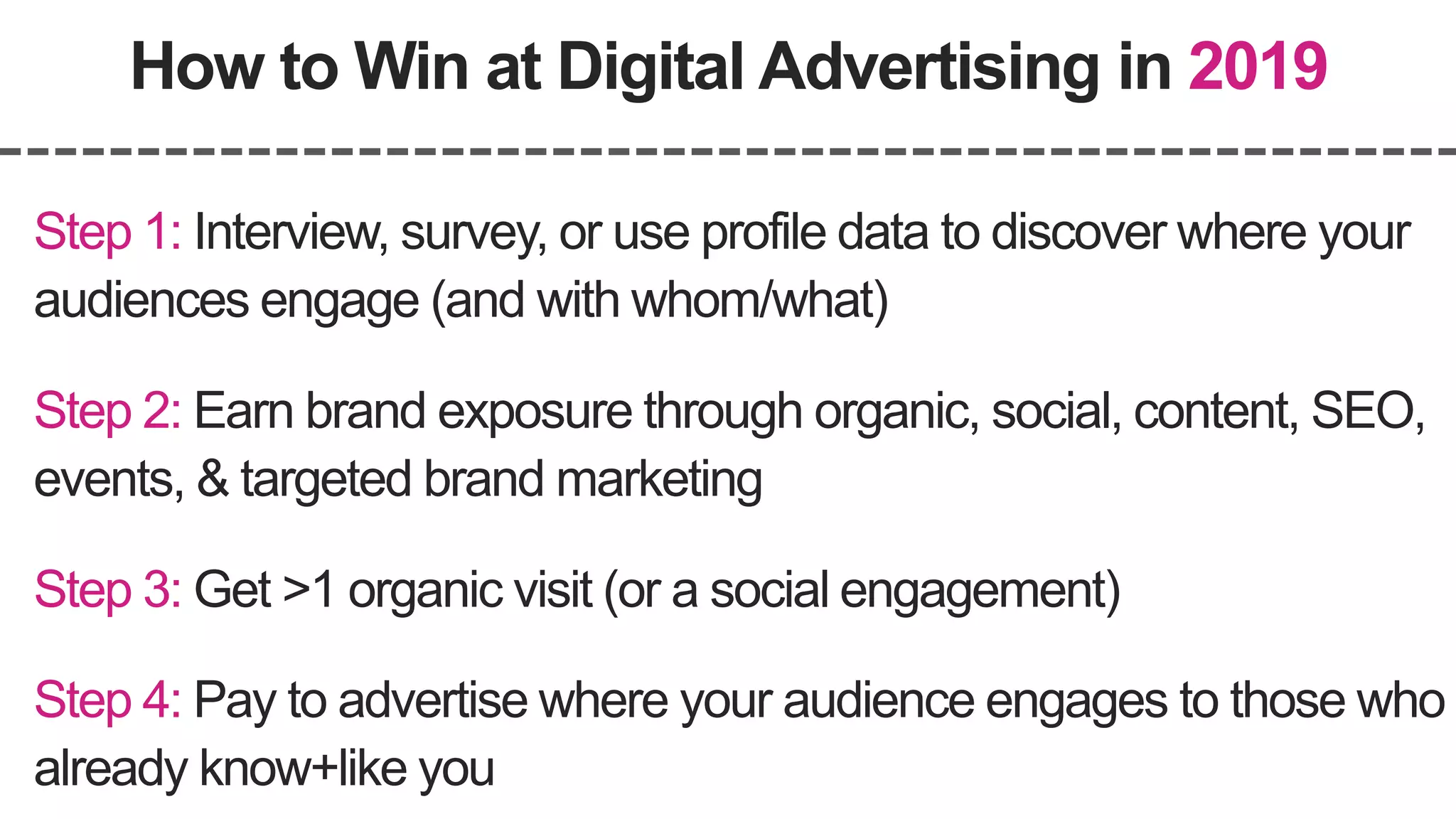 How to Win at Digital Advertising in 2019

Step 1: Interview, survey, or use profile data to discover where your audiences engage (and with whom/what)

Step 2: Earn brand exposure through organic, social, content, SEO, events, & targeted brand marketing

Step 3: Get >1 organic visit (or a social engagement)

Step 4: Pay to advertise where your audience engages to those who already know+like you